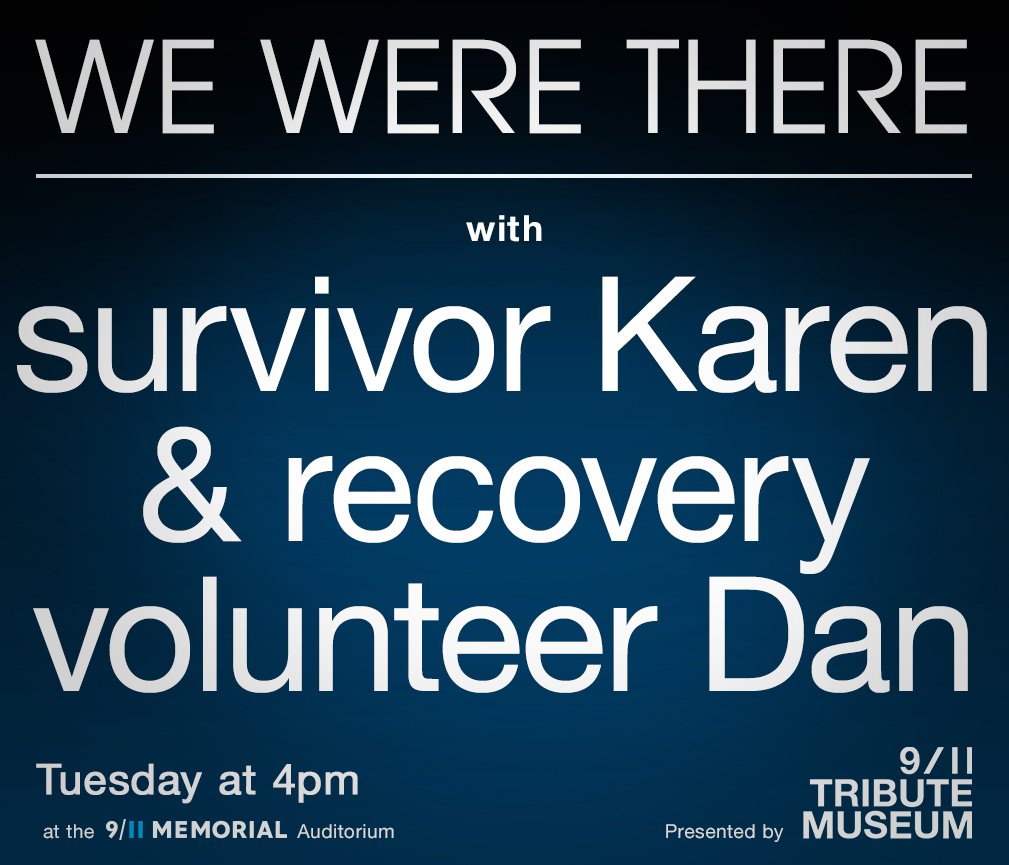 WE WERE THERE

with

survivor Karen & recovery volunteer Dan

Tuesday at 4pm

at the 9/11 MEMORIAL Auditorium

Presented by 9/11 TRIBUTE MUSEUM